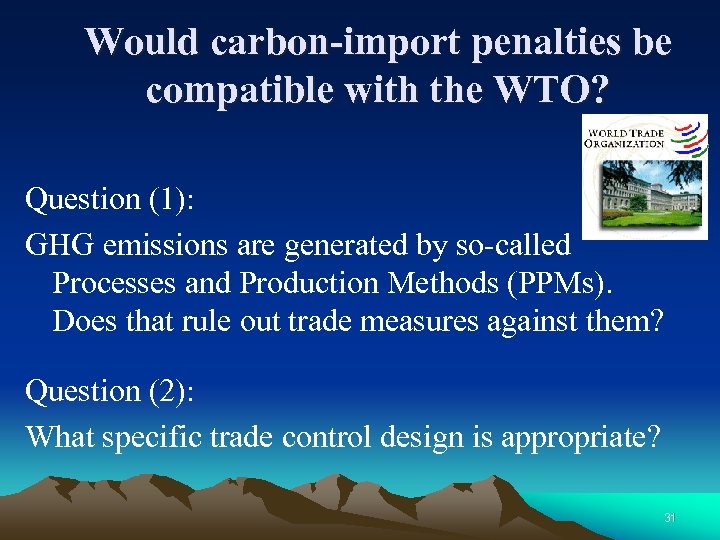 Would carbon-import penalties be compatible with the WTO?

WORLD TRADE ORGANIZATION

Question (1):

GHG emissions are generated by so-called Processes and Production Methods (PPMs). Does that rule out trade measures against them?

Question (2):

What specific trade control design is appropriate?

31